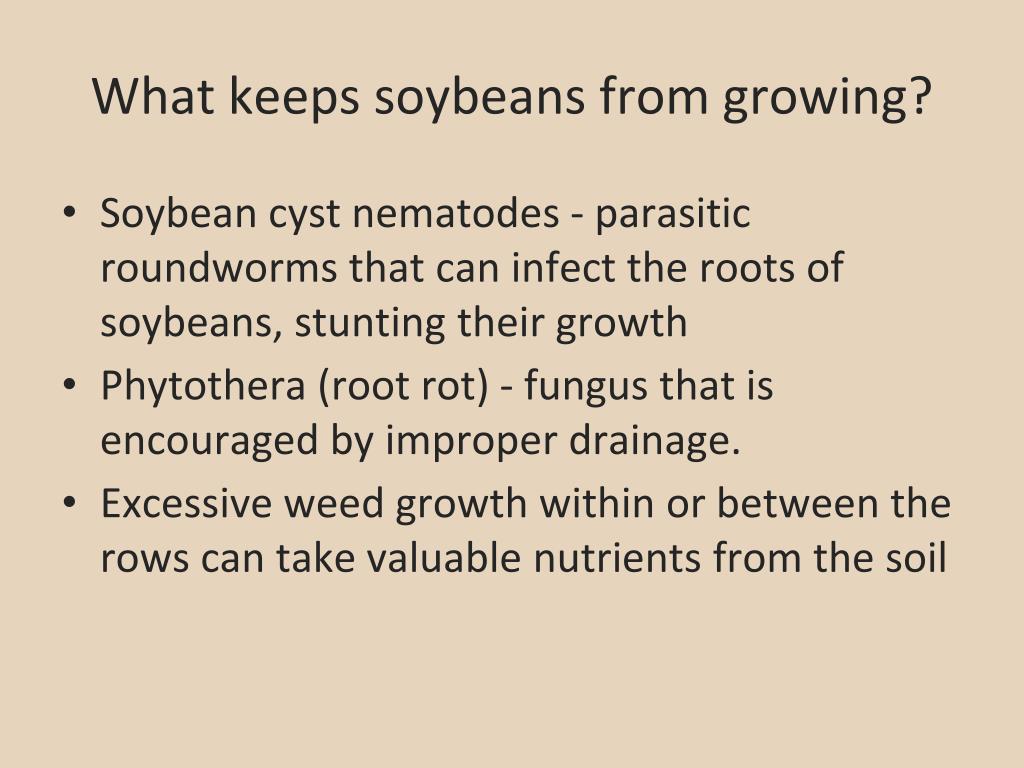 What keeps soybeans from growing?

• Soybean cyst nematodes - parasitic roundworms that can infect the roots of soybeans, stunting their growth
• Phytothera (root rot) - fungus that is encouraged by improper drainage.
• Excessive weed growth within or between the rows can take valuable nutrients from the soil